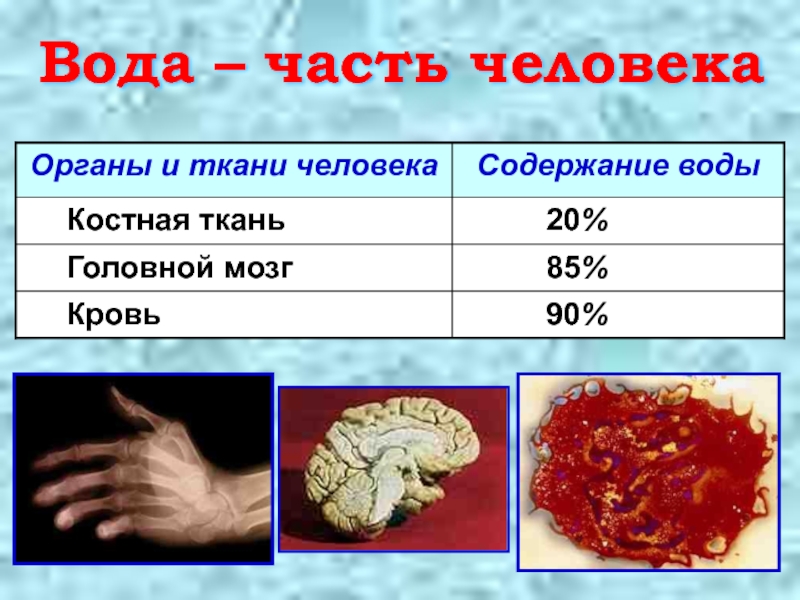 Вода – часть человека

| Органы и ткани человека | Содержание воды |
|---|---|
| Костная ткань | 20% |
| Головной мозг | 85% |
| Кровь | 90% |